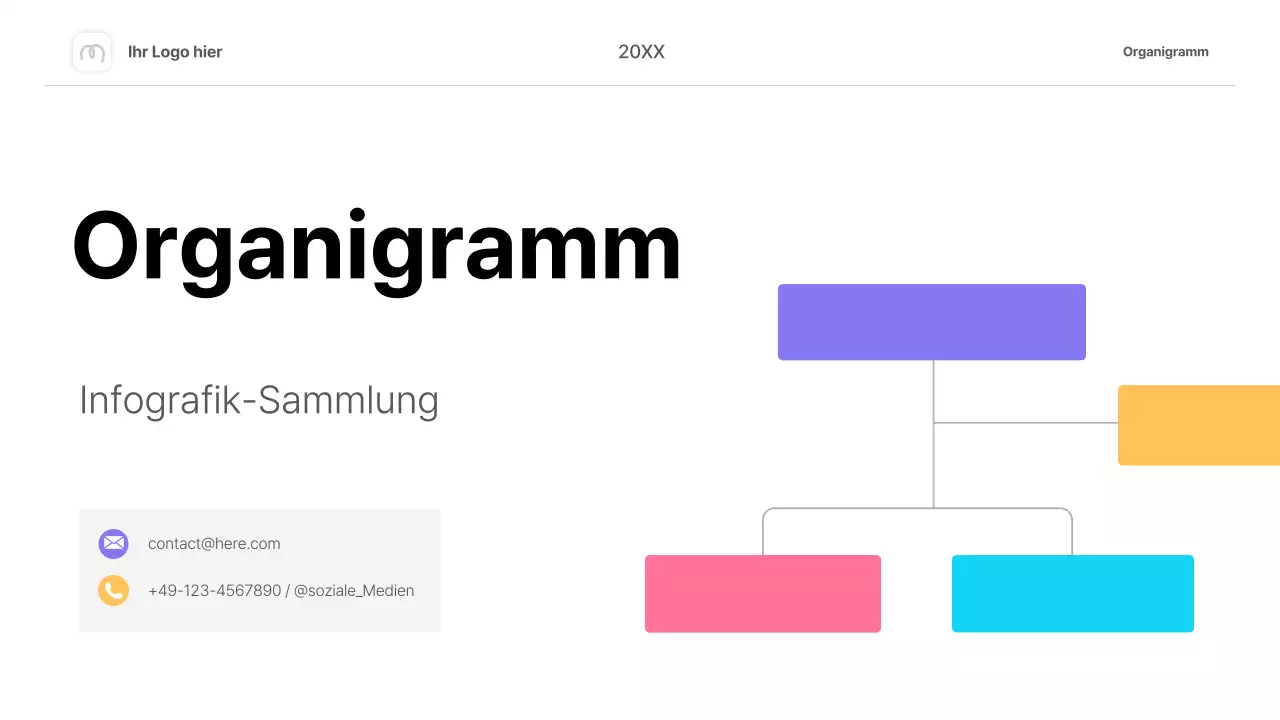 Ihr Logo hier

20XX

Organigramm

Organigramm

Infografik-Sammlung

contact@here.com

+49-123-4567890 / @soziale_Medien